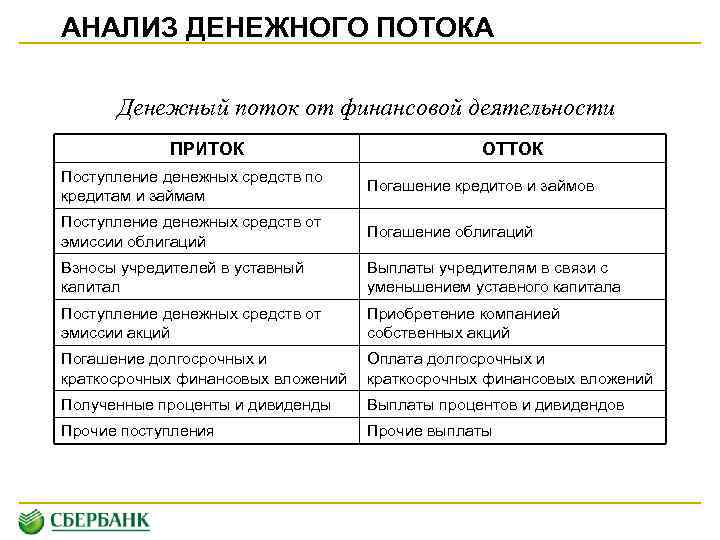 АНАЛИЗ ДЕНЕЖНОГО ПОТОКА

Денежный поток от финансовой деятельности

| ПРИТОК | ОТТОК |
|---|---|
| Поступление денежных средств по кредитам и займам | Погашение кредитов и займов |
| Поступление денежных средств от эмиссии облигаций | Погашение облигаций |
| Взносы учредителей в уставный капитал | Выплаты учредителям в связи с уменьшением уставного капитала |
| Поступление денежных средств от эмиссии акций | Приобретение компанией собственных акций |
| Погашение долгосрочных и краткосрочных финансовых вложений | Оплата долгосрочных и краткосрочных финансовых вложений |
| Полученные проценты и дивиденды | Выплаты процентов и дивидендов |
| Прочие поступления | Прочие выплаты |

СБЕРБАНК